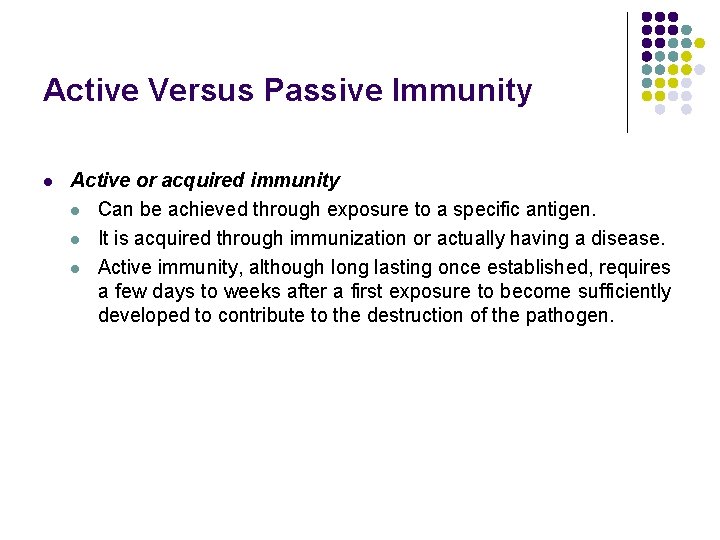 Active Versus Passive Immunity

- Active or acquired immunity
  - Can be achieved through exposure to a specific antigen.
  - It is acquired through immunization or actually having a disease.
  - Active immunity, although long lasting once established, requires a few days to weeks after a first exposure to become sufficiently developed to contribute to the destruction of the pathogen.